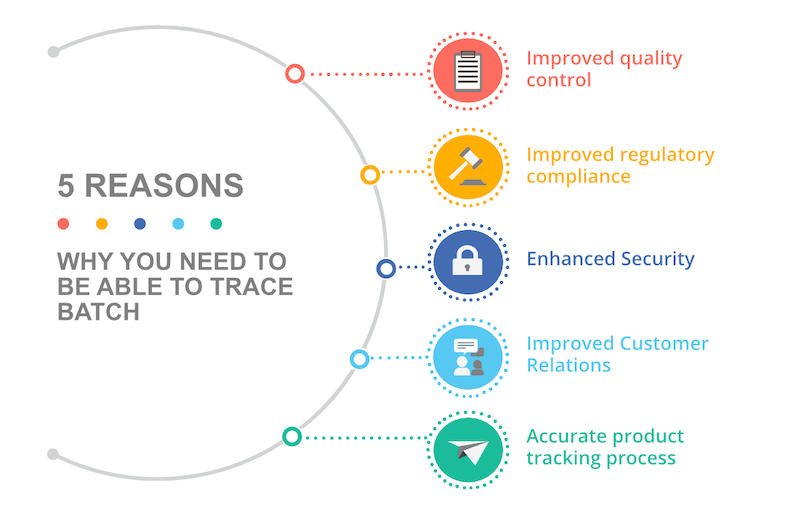 5 REASONS

WHY YOU NEED TO BE ABLE TO TRACE BATCH

Improved quality control

Improved regulatory compliance

Enhanced Security

Improved Customer Relations

Accurate product tracking process